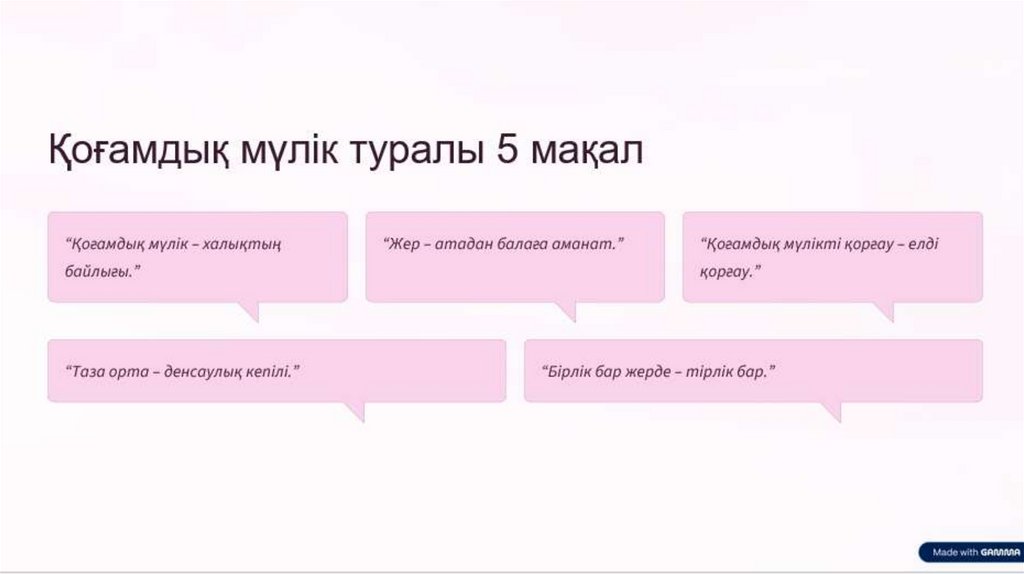 Қоғамдық мүлік туралы 5 мақал

“Қоғамдық мүлік – халықтың байлығы.”

“Жер – атадан балаға аманат.”

“Қоғамдық мүлікті қорғау – елді қорғау.”

“Таза орта – денсаулық кепілі.”

“Бірлік бар жерде – тірлік бар.”

Made with GAMMA